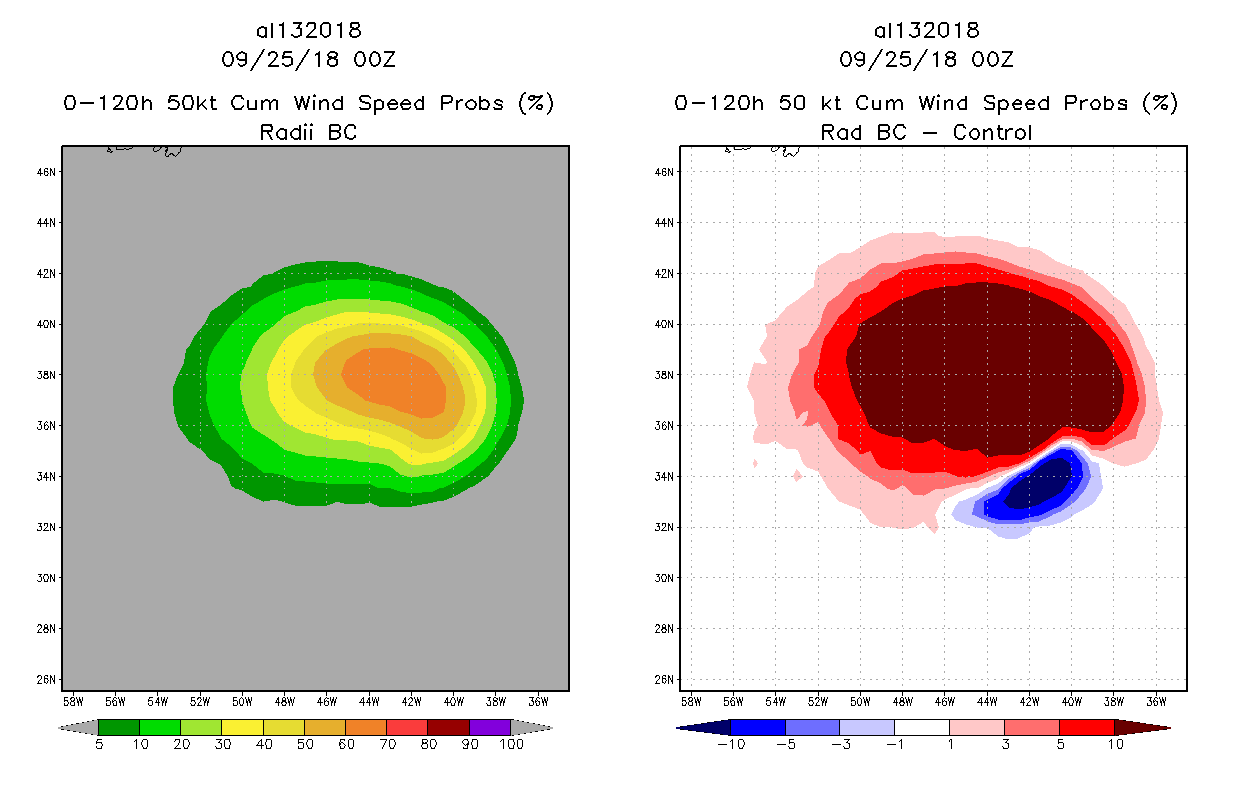 al132018
09/25/18 00Z
0-120h 50kt Cum Wind Speed Probs (%)
Radii BC

46N
44N
42N
40N
38N
36N
34N
32N
30N
28N
26N
58W 56W 54W 52W 50W 48W 46W 44W 42W 40W 38W 36W

5 10 20 30 40 50 60 70 80 90 100

al132018
09/25/18 00Z
0-120h 50 kt Cum Wind Speed Probs (%)
Rad BC - Control

46N
44N
42N
40N
38N
36N
34N
32N
30N
28N
26N
58W 56W 54W 52W 50W 48W 46W 44W 42W 40W 38W 36W

-10 -5 -3 -1 1 3 5 10